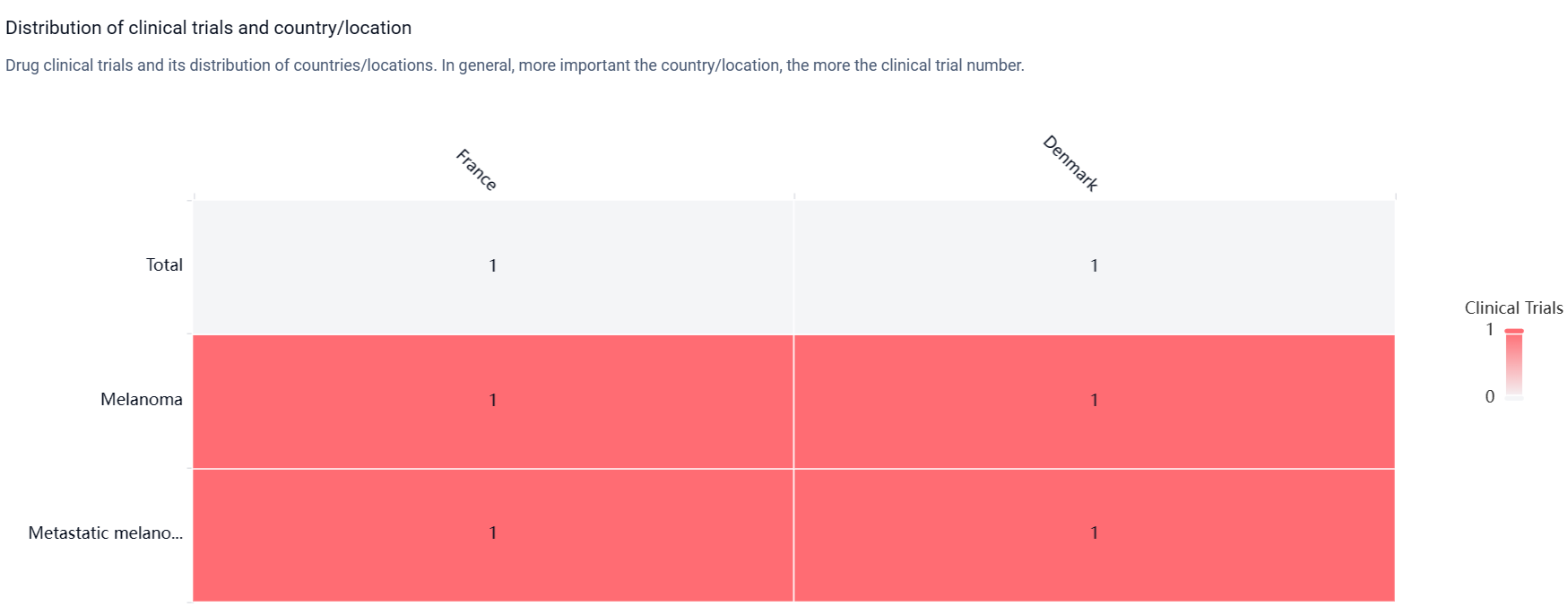 Distribution of clinical trials and country/location

Drug clinical trials and its distribution of countries/locations. In general, more important the country/location, the more the clinical trial number.

| | France | Denmark |
|---|---|---|
| Total | 1 | 1 |
| Melanoma | 1 | 1 |
| Metastatic melano... | 1 | 1 |

Clinical Trials
1
0